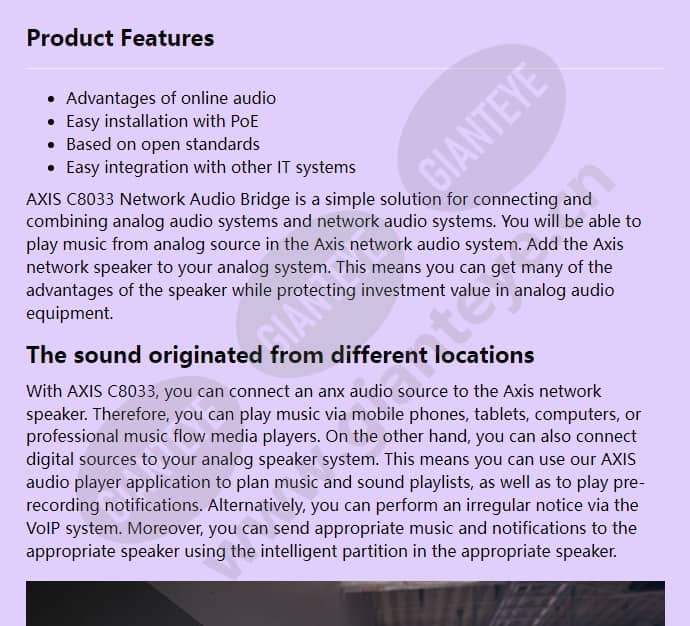 Product Features

- Advantages of online audio
- Easy installation with PoE
- Based on open standards
- Easy integration with other IT systems

AXIS C8033 Network Audio Bridge is a simple solution for connecting and combining analog audio systems and network audio systems. You will be able to play music from analog source in the Axis network audio system. Add the Axis network speaker to your analog system. This means you can get many of the advantages of the speaker while protecting investment value in analog audio equipment.

The sound originated from different locations

With AXIS C8033, you can connect an anx audio source to the Axis network speaker. Therefore, you can play music via mobile phones, tablets, computers, or professional music flow media players. On the other hand, you can also connect digital sources to your analog speaker system. This means you can use our AXIS audio player application to plan music and sound playlists, as well as to play pre-recording notifications. Alternatively, you can perform an irregular notice via the VoIP system. Moreover, you can send appropriate music and notifications to the appropriate speaker using the intelligent partition in the appropriate speaker.

GIANTEYE
GIANTEYE
GIANTEYE
www.gianteye.vn